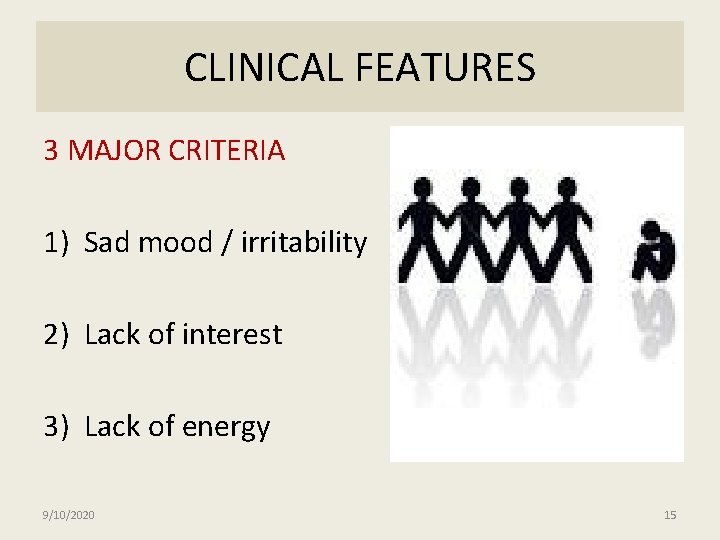 CLINICAL FEATURES

3 MAJOR CRITERIA

1) Sad mood / irritability

2) Lack of interest

3) Lack of energy

9/10/2020

15